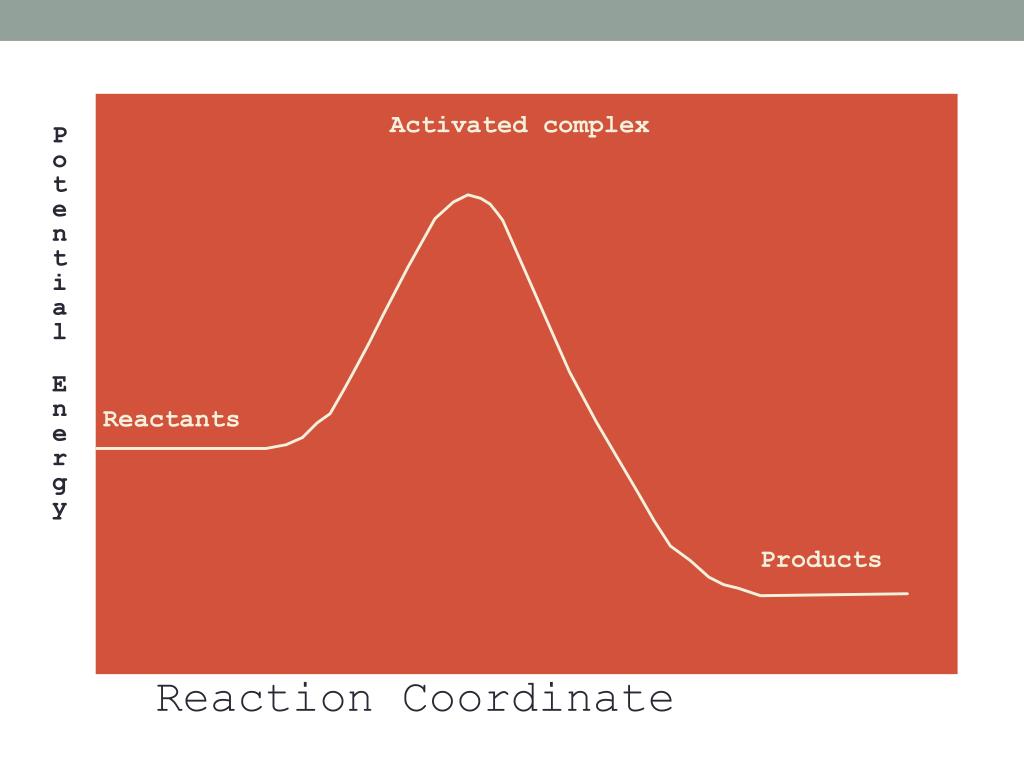 Potential Energy

Activated complex

Reactants

Products

Reaction Coordinate